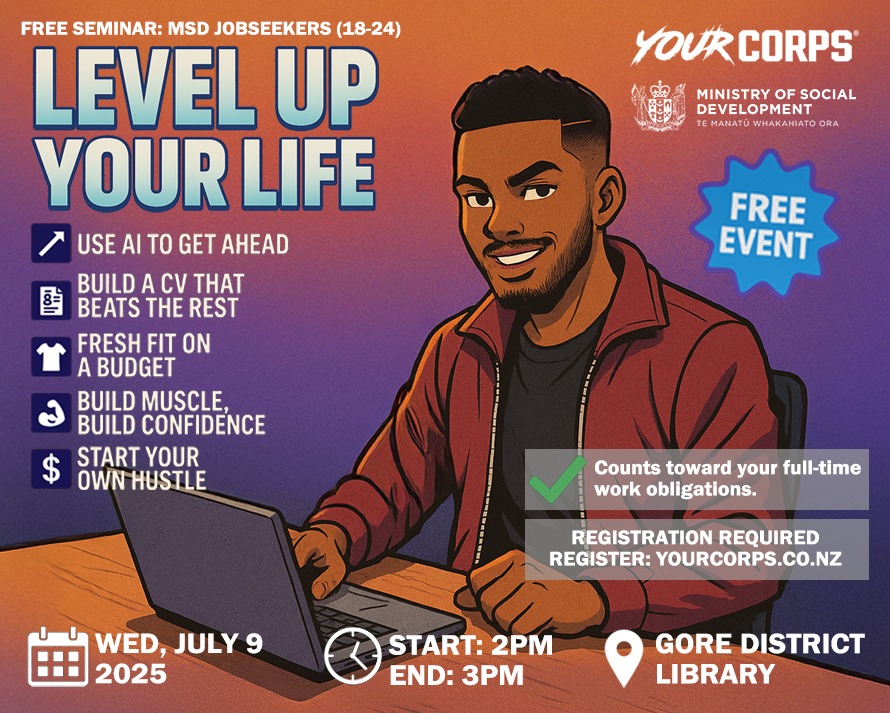 FREE SEMINAR: MSD JOBSEEKERS (18-24)

LEVEL UP YOUR LIFE

USE AI TO GET AHEAD

BUILD A CV THAT BEATS THE REST

FRESH FIT ON A BUDGET

BUILD MUSCLE, BUILD CONFIDENCE

START YOUR OWN HUSTLE

YOUR CORPS®

MINISTRY OF SOCIAL DEVELOPMENT
TE MANATŪ WHAKAHIATO ORA

FREE EVENT

Counts toward your full-time work obligations.

REGISTRATION REQUIRED
REGISTER: YOURCORPS.CO.NZ

WED, JULY 9 2025

START: 2PM
END: 3PM

GORE DISTRICT LIBRARY